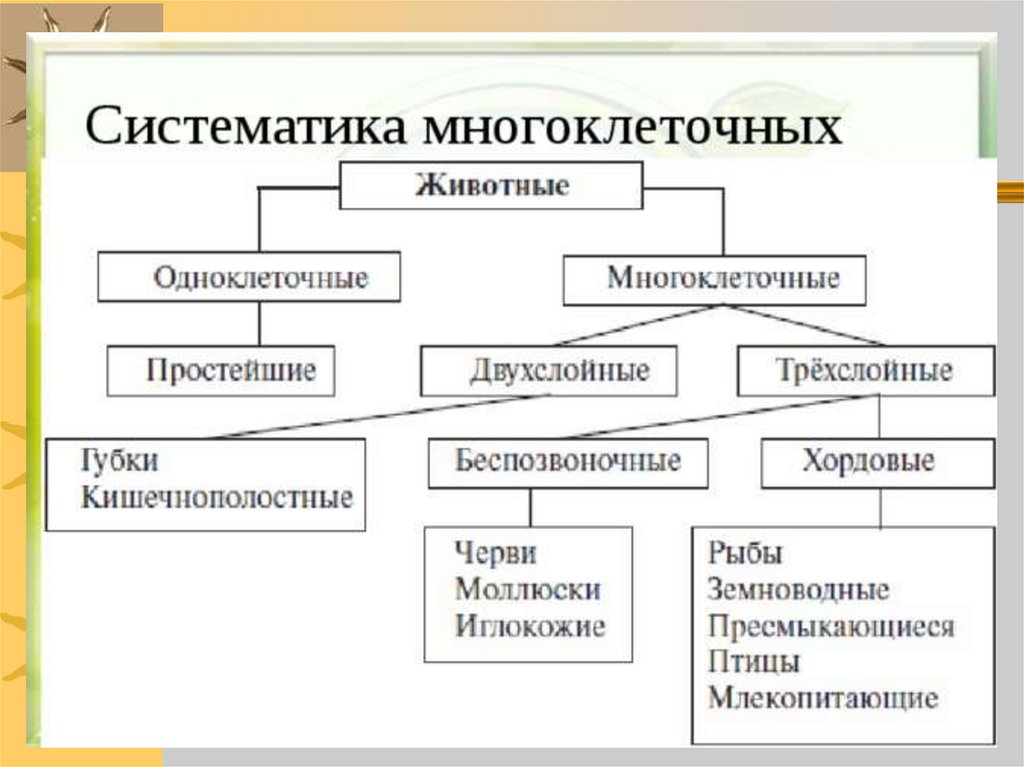 Систематика многоклеточных

Животные

Одноклеточные

Многоклеточные

Простейшие

Двухслойные

Трёхслойные

Губки
Кишечнополостные

Беспозвоночные

Хордовые

Черви
Моллюски
Иглокожие

Рыбы
Земноводные
Пресмыкающиеся
Птицы
Млекопитающие